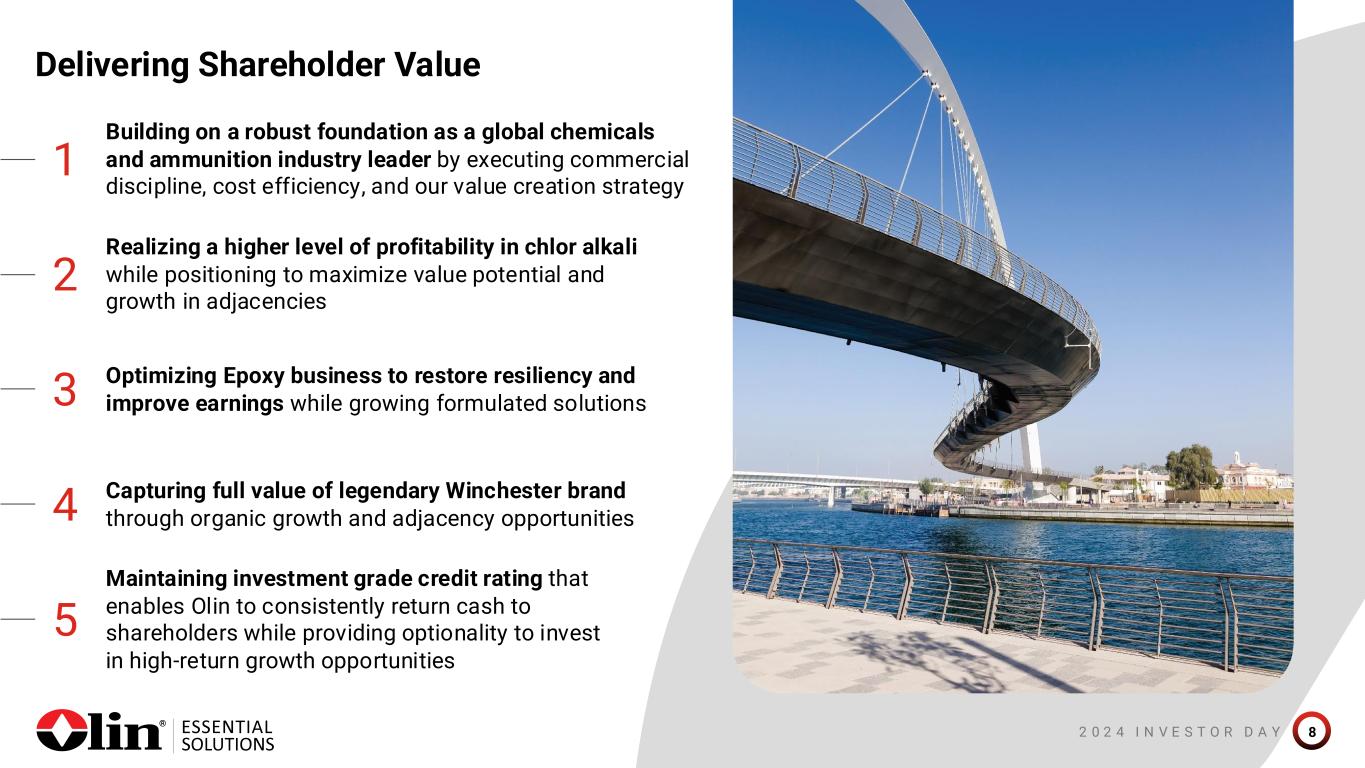 Delivering Shareholder Value

1 Building on a robust foundation as a global chemicals and ammunition industry leader by executing commercial discipline, cost efficiency, and our value creation strategy

2 Realizing a higher level of profitability in chlor alkali while positioning to maximize value potential and growth in adjacencies

3 Optimizing Epoxy business to restore resiliency and improve earnings while growing formulated solutions

4 Capturing full value of legendary Winchester brand through organic growth and adjacency opportunities

5 Maintaining investment grade credit rating that enables Olin to consistently return cash to shareholders while providing optionality to invest in high-return growth opportunities

Olin® ESSENTIAL SOLUTIONS

2024 INVESTOR DAY 8